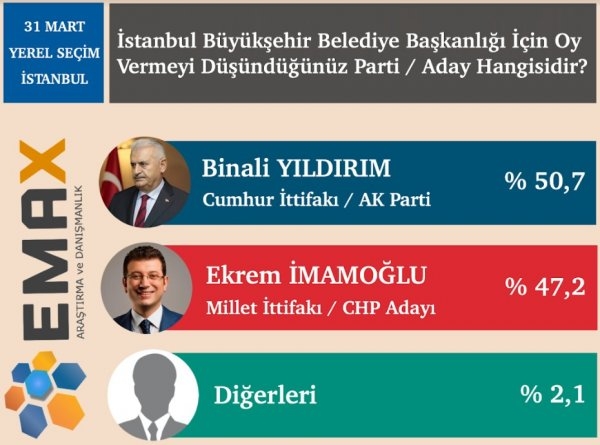 31 MART
YEREL SEÇİM
İSTANBUL

İstanbul Büyükşehir Belediye Başkanlığı İçin Oy Vermeyi Düşündüğünüz Parti / Aday Hangisidir?

EMAX
ARAŞTIRMA ve DANIŞMANLIK

Binali YILDIRIM
Cumhur İttifakı / AK Parti
% 50,7

Ekrem İMAMOĞLU
Millet İttifakı / CHP Adayı
% 47,2

Diğerleri
% 2,1